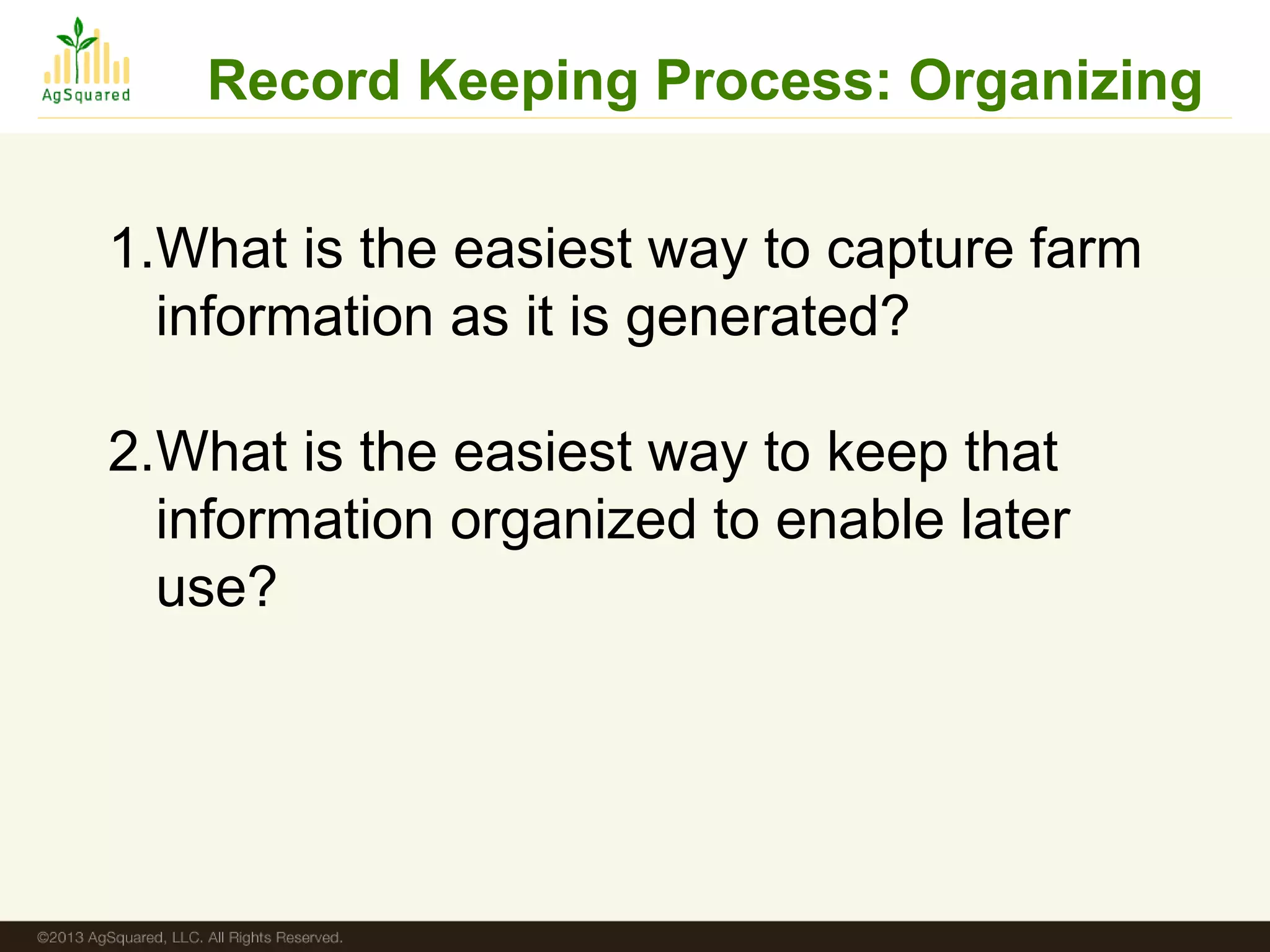 AgSquared

Record Keeping Process: Organizing

1. What is the easiest way to capture farm information as it is generated?

2. What is the easiest way to keep that information organized to enable later use?

©2013 AgSquared, LLC. All Rights Reserved.